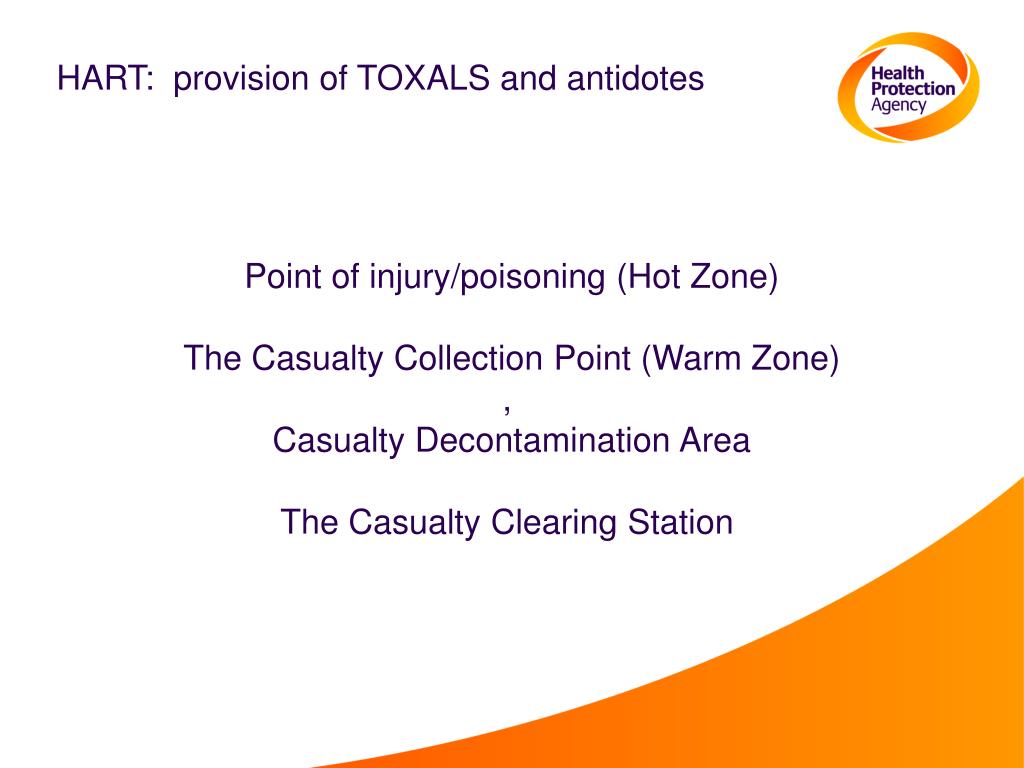 HART: provision of TOXALS and antidotes

Health Protection Agency

Point of injury/poisoning (Hot Zone)

The Casualty Collection Point (Warm Zone)
,
Casualty Decontamination Area

The Casualty Clearing Station